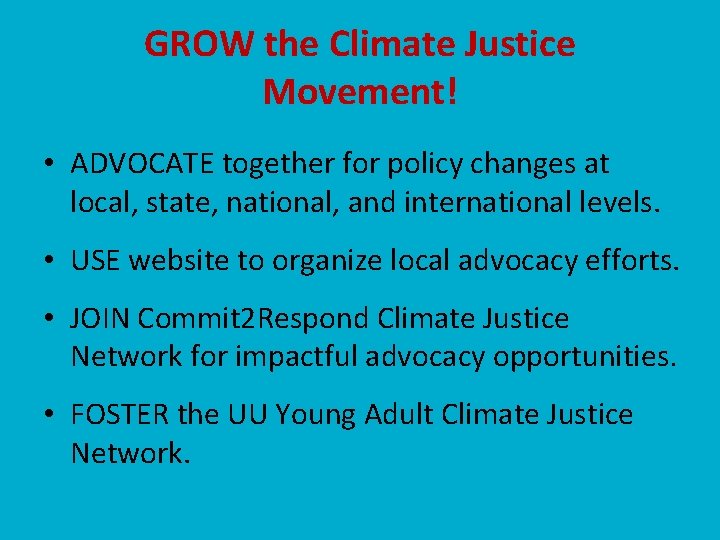 GROW the Climate Justice Movement!

• ADVOCATE together for policy changes at local, state, national, and international levels.

• USE website to organize local advocacy efforts.

• JOIN Commit2Respond Climate Justice Network for impactful advocacy opportunities.

• FOSTER the UU Young Adult Climate Justice Network.